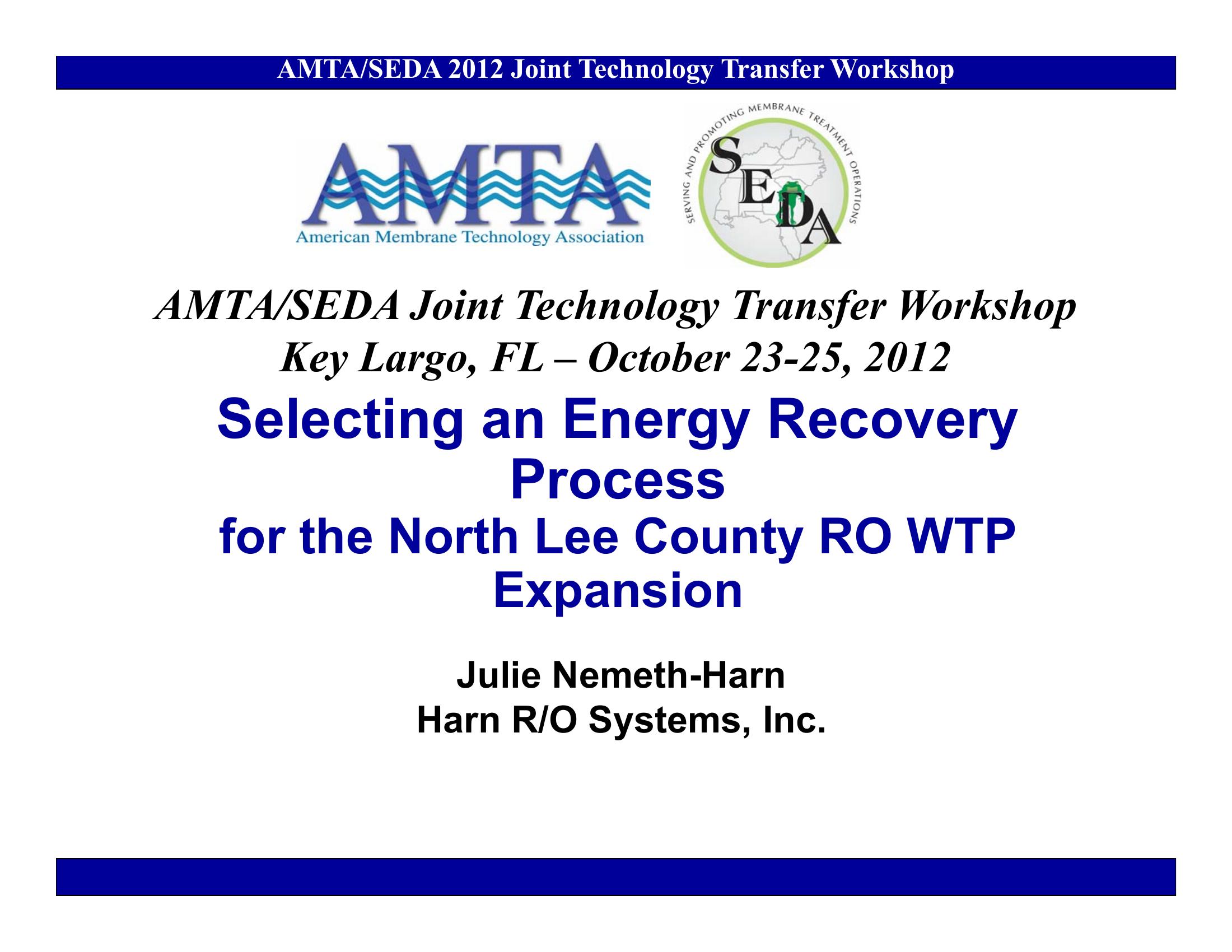 AMTA/SEDA 2012 Joint Technology Transfer Workshop

AMTA
American Membrane Technology Association

SERVING AND PROMOTING MEMBRANE TREATMENT OPERATIONS
SEDA

AMTA/SEDA Joint Technology Transfer Workshop
Key Largo, FL – October 23-25, 2012

Selecting an Energy Recovery Process
for the North Lee County RO WTP Expansion

Julie Nemeth-Harn
Harn R/O Systems, Inc.